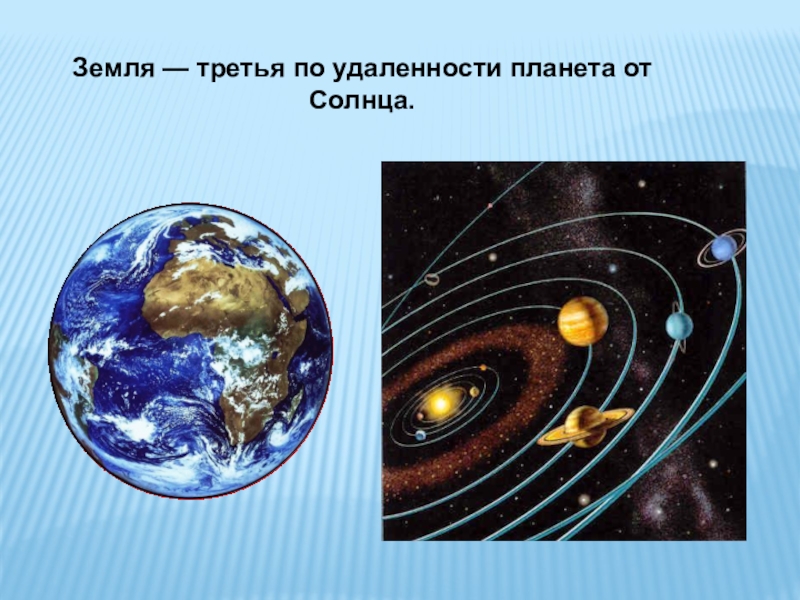 Земля — третья по удаленности планета от Солнца.